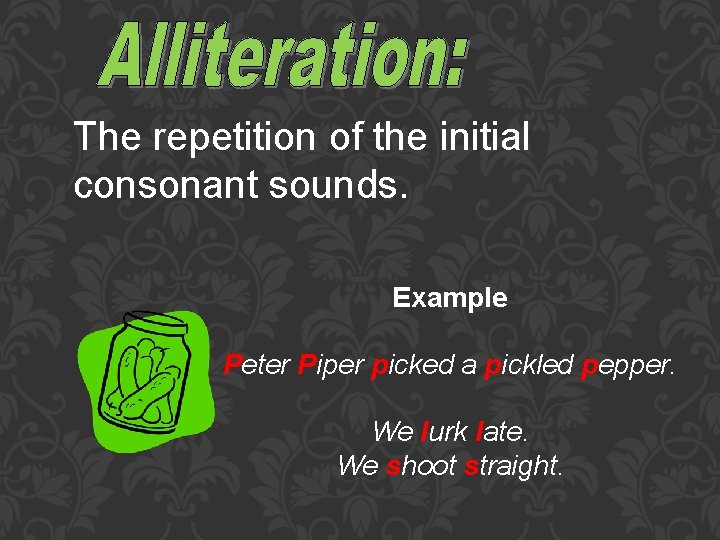 Alliteration:

The repetition of the initial consonant sounds.

Example

Peter Piper picked a pickled pepper.

We lurk late.
We shoot straight.